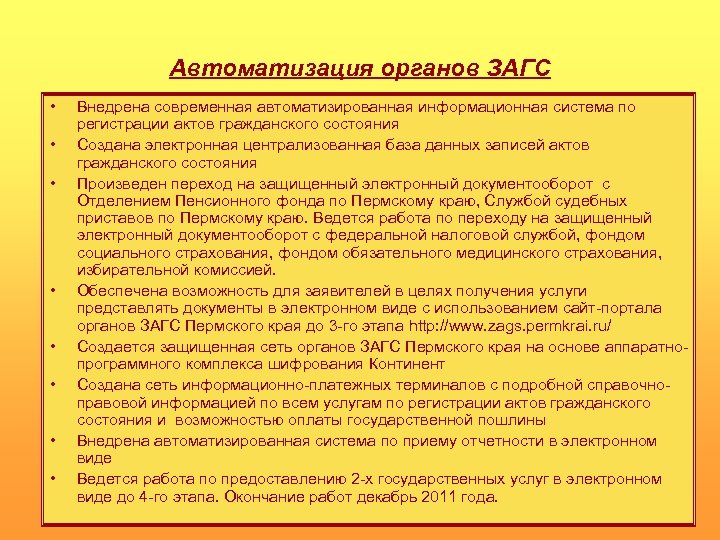 Автоматизация органов ЗАГС

• Внедрена современная автоматизированная информационная система по регистрации актов гражданского состояния
• Создана электронная централизованная база данных записей актов гражданского состояния
• Произведен переход на защищенный электронный документооборот с Отделением Пенсионного фонда по Пермскому краю, Службой судебных приставов по Пермскому краю. Ведется работа по переходу на защищенный электронный документооборот с федеральной налоговой службой, фондом социального страхования, фондом обязательного медицинского страхования, избирательной комиссией.
• Обеспечена возможность для заявителей в целях получения услуги представлять документы в электронном виде с использованием сайт-портала органов ЗАГС Пермского края до 3-го этапа http://www.zags.permkrai.ru/
• Создается защищенная сеть органов ЗАГС Пермского края на основе аппаратно-программного комплекса шифрования Континент
• Создана сеть информационно-платежных терминалов с подробной справочно-правовой информацией по всем услугам по регистрации актов гражданского состояния и возможностью оплаты государственной пошлины
• Внедрена автоматизированная система по приему отчетности в электронном виде
• Ведется работа по предоставлению 2-х государственных услуг в электронном виде до 4-го этапа. Окончание работ декабрь 2011 года.